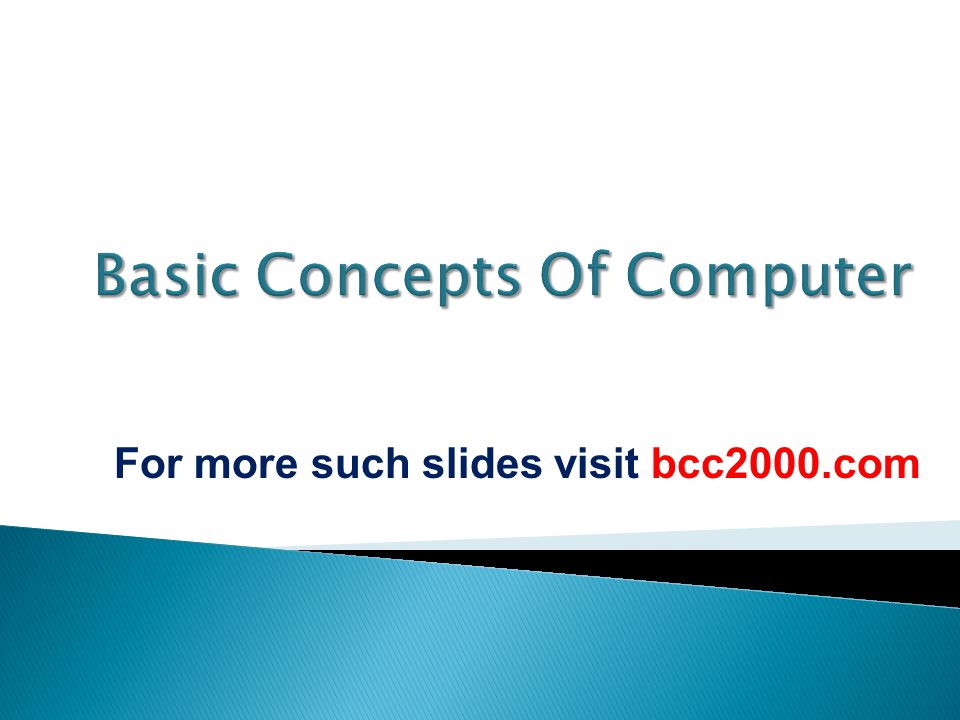 Basic Concepts Of Computer

For more such slides visit bcc2000.com